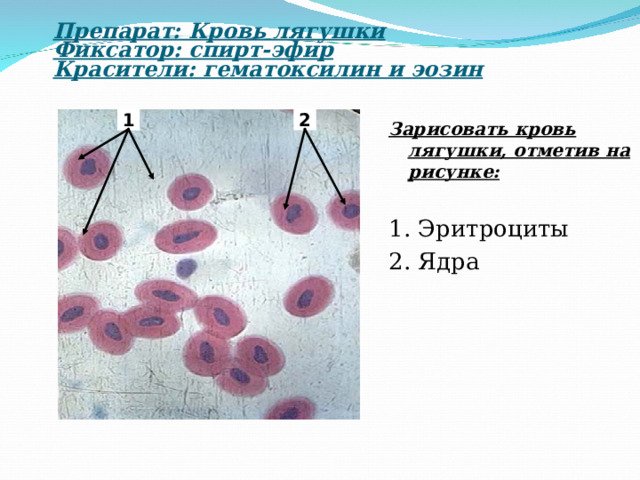 Препарат: Кровь лягушки
Фиксатор: спирт-эфир
Красители: гематоксилин и эозин

1

2

Зарисовать кровь лягушки, отметив на рисунке:

1. Эритроциты
2. Ядра